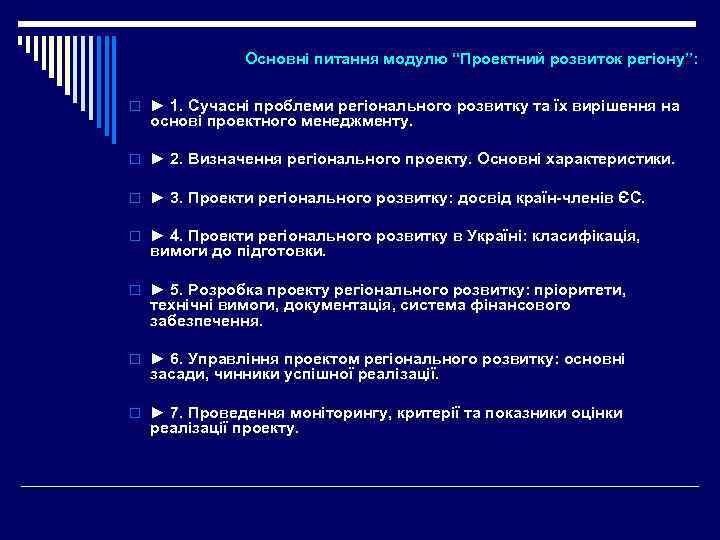 Основні питання модулю "Проектний розвиток регіону":

► 1. Сучасні проблеми регіонального розвитку та їх вирішення на основі проектного менеджменту.

► 2. Визначення регіонального проекту. Основні характеристики.

► 3. Проекти регіонального розвитку: досвід країн-членів ЄС.

► 4. Проекти регіонального розвитку в Україні: класифікація, вимоги до підготовки.

► 5. Розробка проекту регіонального розвитку: пріоритети, технічні вимоги, документація, система фінансового забезпечення.

► 6. Управління проектом регіонального розвитку: основні засади, чинники успішної реалізації.

► 7. Проведення моніторингу, критерії та показники оцінки реалізації проекту.